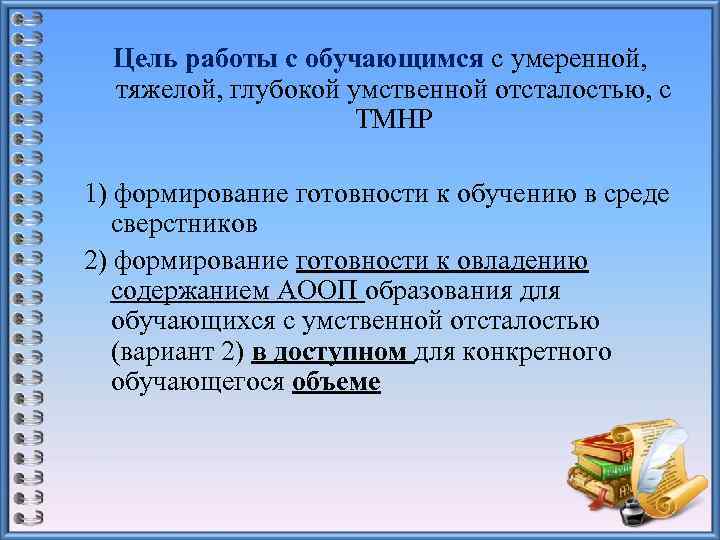 Цель работы с обучающимся с умеренной, тяжелой, глубокой умственной отсталостью, с ТМНР

1) формирование готовности к обучению в среде сверстников

2) формирование готовности к овладению содержанием АООП образования для обучающихся с умственной отсталостью (вариант 2) в доступном для конкретного обучающегося объеме